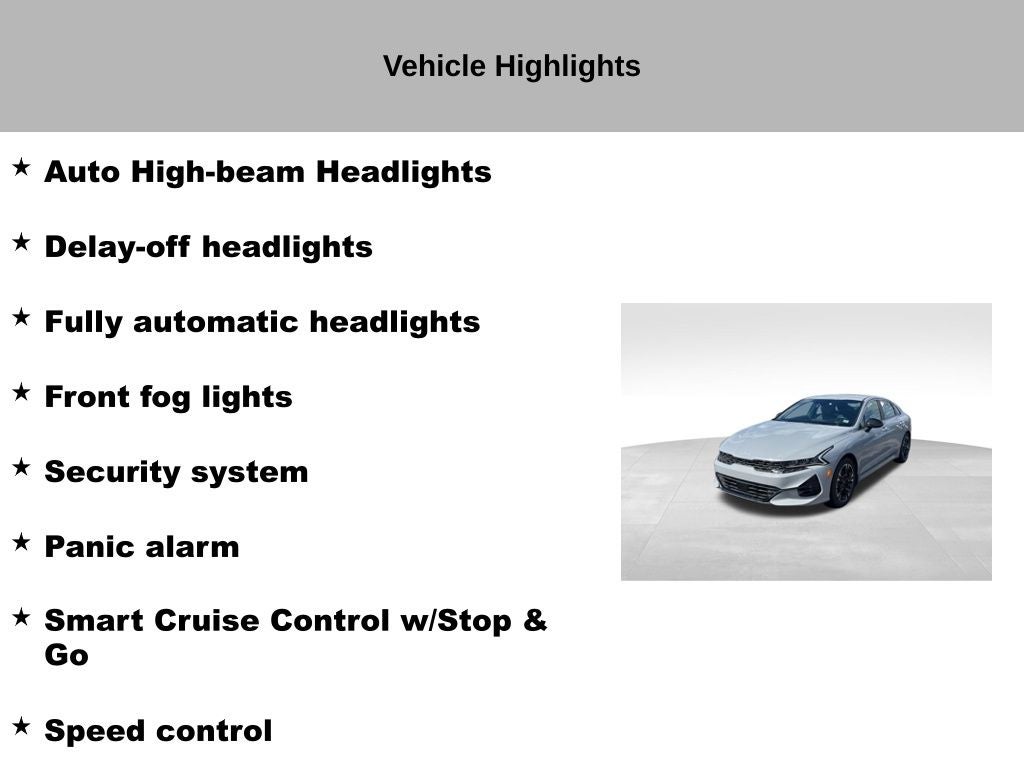 Vehicle Highlights

★ Auto High-beam Headlights

★ Delay-off headlights

★ Fully automatic headlights

★ Front fog lights

★ Security system

★ Panic alarm

★ Smart Cruise Control w/Stop & Go

★ Speed control